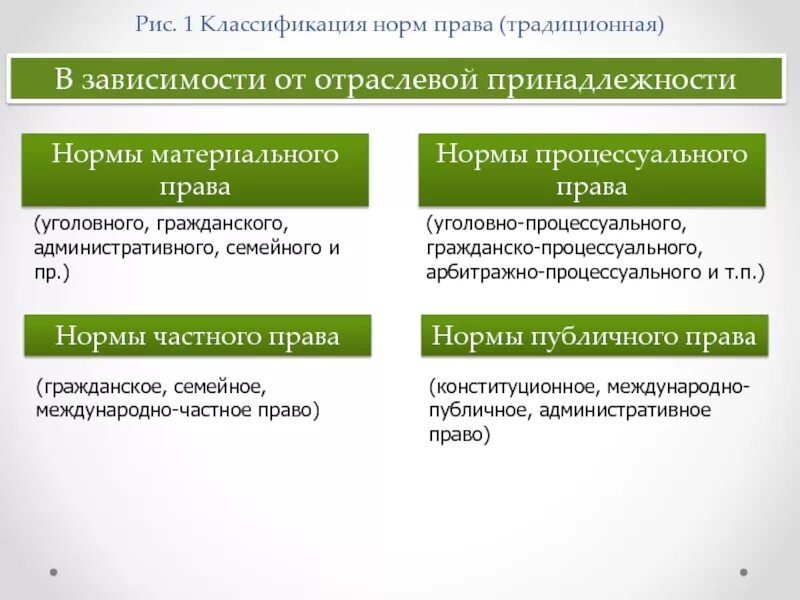 Рис. 1 Классификация норм права (традиционная)

В зависимости от отраслевой принадлежности

Нормы материального права

(уголовного, гражданского, административного, семейного и пр.)

Нормы процессуального права

(уголовно-процессуального, гражданско-процессуального, арбитражно-процессуального и т.п.)

Нормы частного права

(гражданское, семейное, международно-частное право)

Нормы публичного права

(конституционное, международно-публичное, административное право)